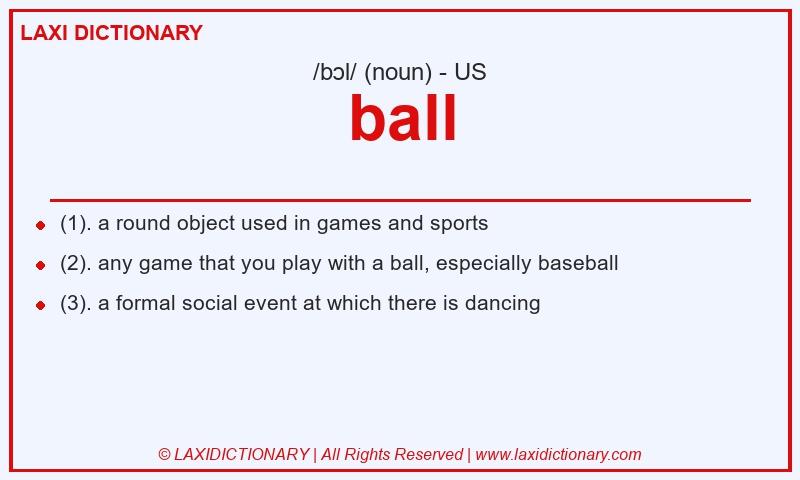 LAXI DICTIONARY

/bɔl/ (noun) - US

ball

- (1). a round object used in games and sports
- (2). any game that you play with a ball, especially baseball
- (3). a formal social event at which there is dancing

© LAXIDICTIONARY | All Rights Reserved | www.laxidictionary.com